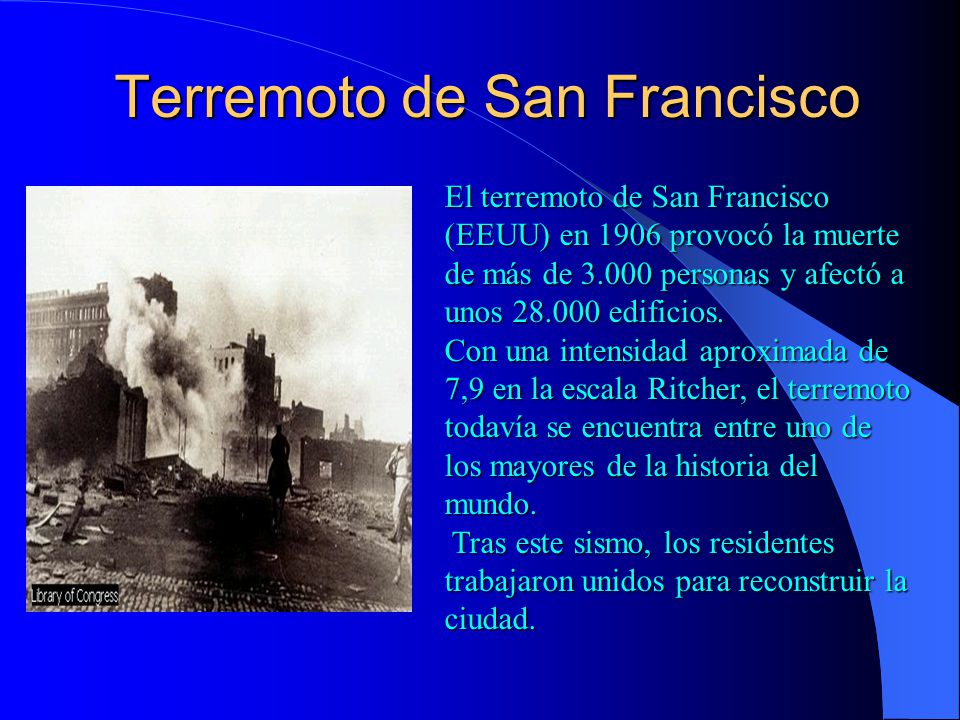 Terremoto de San Francisco

Library of Congress

El terremoto de San Francisco (EEUU) en 1906 provocó la muerte de más de 3.000 personas y afectó a unos 28.000 edificios.
Con una intensidad aproximada de 7,9 en la escala Ritcher, el terremoto todavía se encuentra entre uno de los mayores de la historia del mundo.
Tras este sismo, los residentes trabajaron unidos para reconstruir la ciudad.